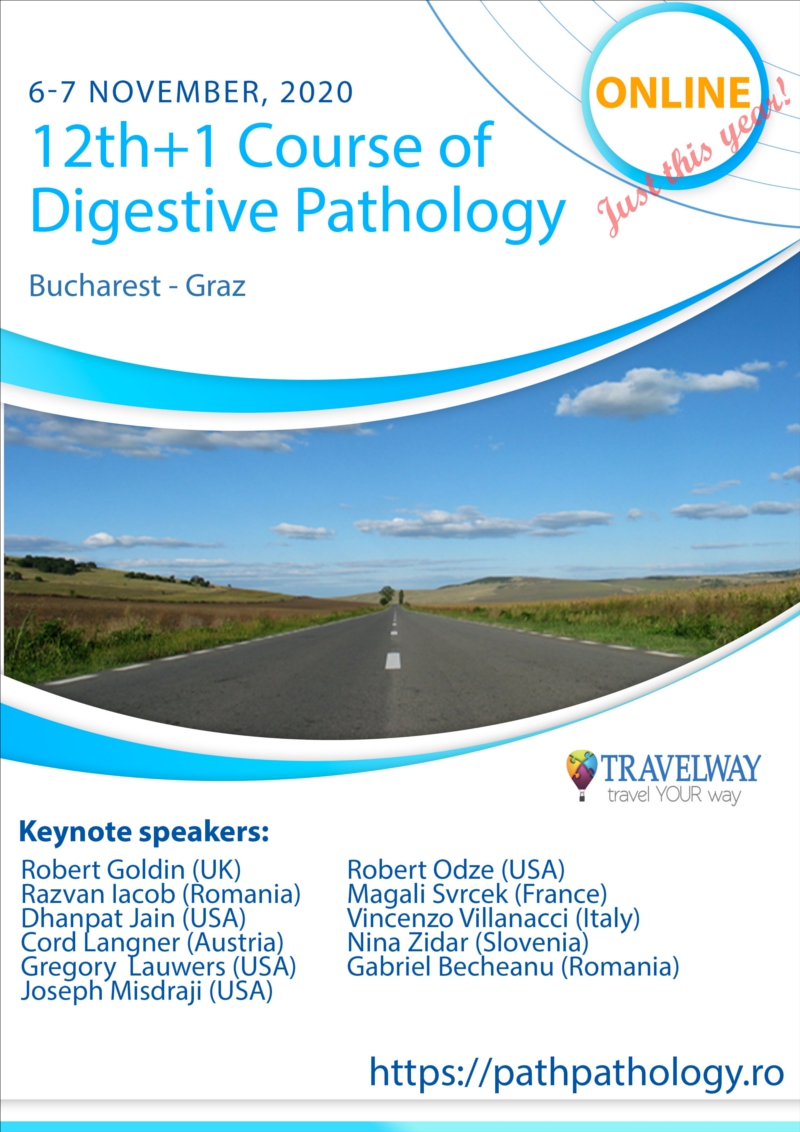 6-7 NOVEMBER, 2020

12th+1 Course of Digestive Pathology

ONLINE

Just this year!

Bucharest - Graz

TRAVELWAY
travel YOUR way

Keynote speakers:

Robert Goldin (UK)
Razvan Iacob (Romania)
Dhanpat Jain (USA)
Cord Langner (Austria)
Gregory Lauwers (USA)
Joseph Misdraji (USA)

Robert Odze (USA)
Magali Svrcek (France)
Vincenzo Villanacci (Italy)
Nina Zidar (Slovenia)
Gabriel Becheanu (Romania)

https://pathpathology.ro